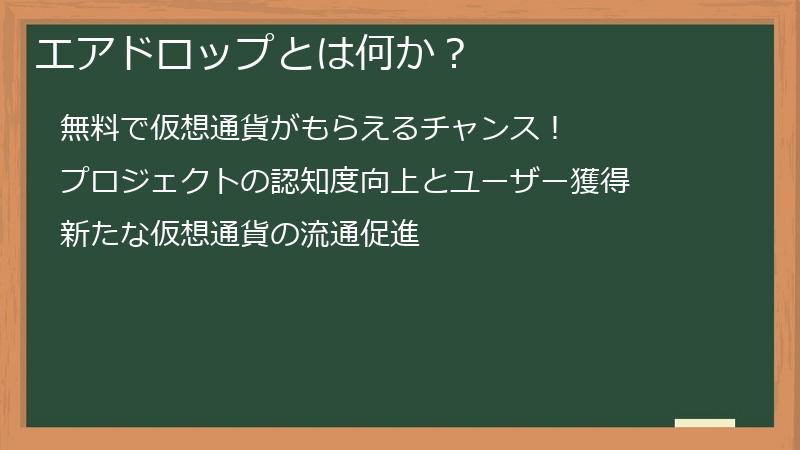 エアドロップとは何か？

無料で仮想通貨がもらえるチャンス！

プロジェクトの認知度向上とユーザー獲得

新たな仮想通貨の流通促進